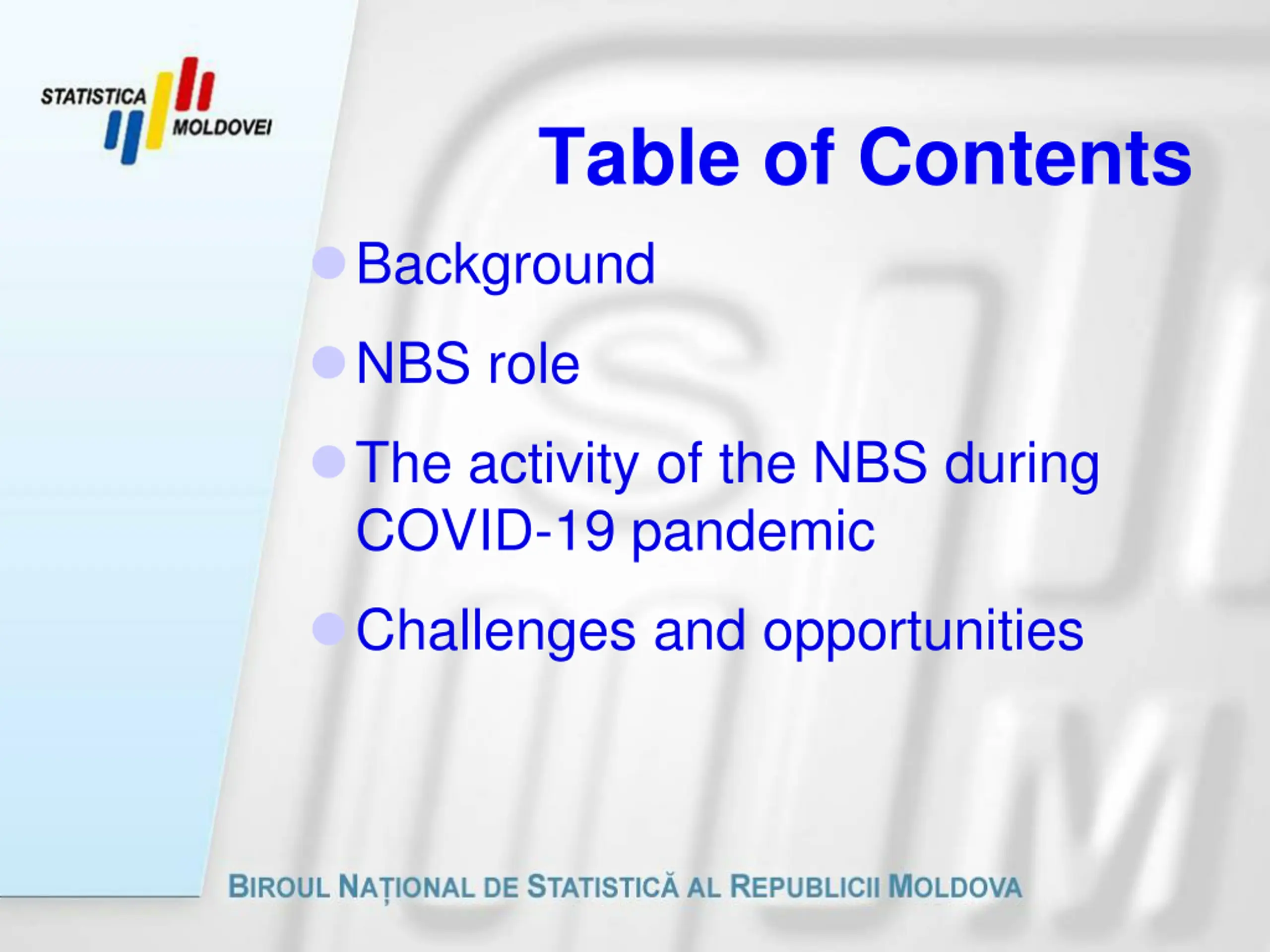 STATISTICA MOLDOVEI

Table of Contents

Background

NBS role

The activity of the NBS during COVID-19 pandemic

Challenges and opportunities

BIROUL NAȚIONAL DE STATISTICĂ AL REPUBLICII MOLDOVA